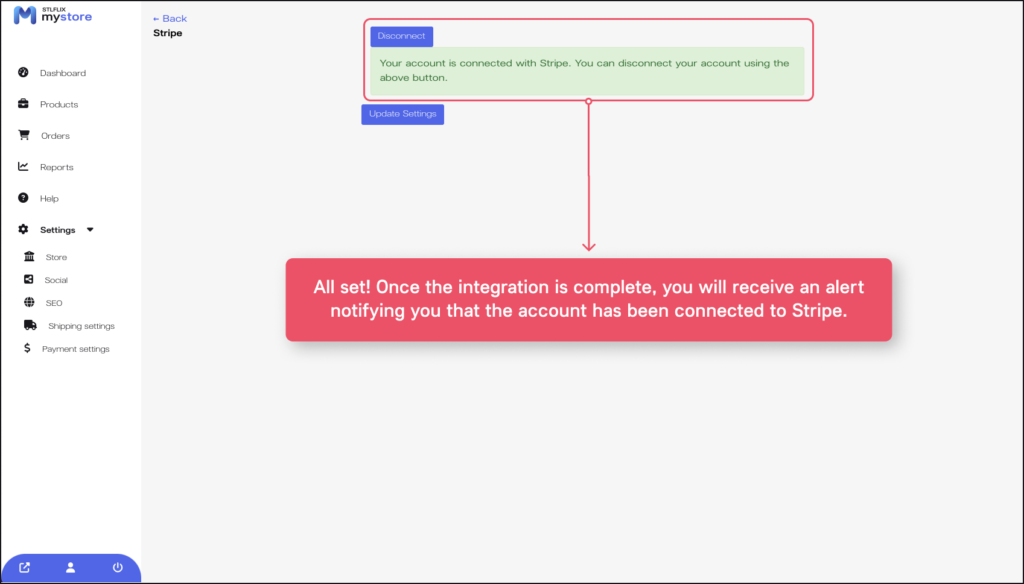 STLFLIX mystore

Dashboard
Products
Orders
Reports
Help
Settings
Store
Social
SEO
Shipping settings
Payment settings

← Back
Stripe

Disconnect

Your account is connected with Stripe. You can disconnect your account using the above button.

Update Settings

All set! Once the integration is complete, you will receive an alert notifying you that the account has been connected to Stripe.